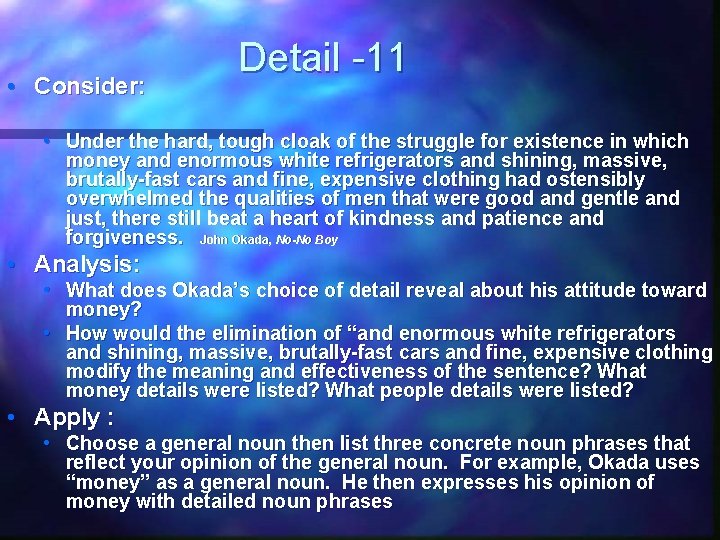 Detail -11

• Consider:
  • Under the hard, tough cloak of the struggle for existence in which money and enormous white refrigerators and shining, massive, brutally-fast cars and fine, expensive clothing had ostensibly overwhelmed the qualities of men that were good and gentle and just, there still beat a heart of kindness and patience and forgiveness. John Okada, No-No Boy

• Analysis:
  • What does Okada's choice of detail reveal about his attitude toward money?
  • How would the elimination of "and enormous white refrigerators and shining, massive, brutally-fast cars and fine, expensive clothing modify the meaning and effectiveness of the sentence? What money details were listed? What people details were listed?

• Apply :
  • Choose a general noun then list three concrete noun phrases that reflect your opinion of the general noun. For example, Okada uses "money" as a general noun. He then expresses his opinion of money with detailed noun phrases